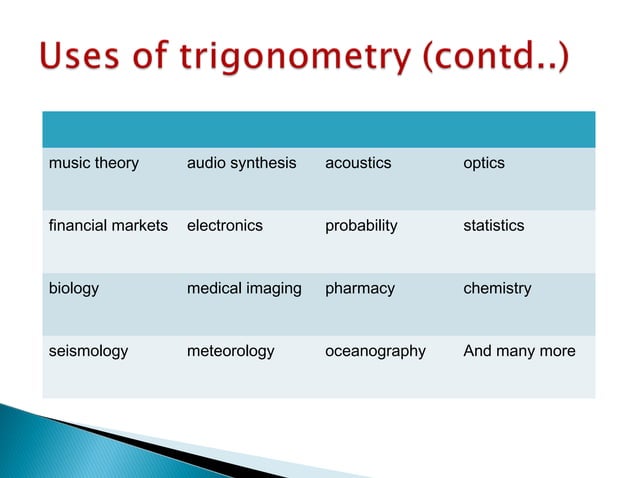 Uses of trigonometry (contd..)

|  |  |  |  |
|---|---|---|---|
| music theory | audio synthesis | acoustics | optics |
| financial markets | electronics | probability | statistics |
| biology | medical imaging | pharmacy | chemistry |
| seismology | meteorology | oceanography | And many more |